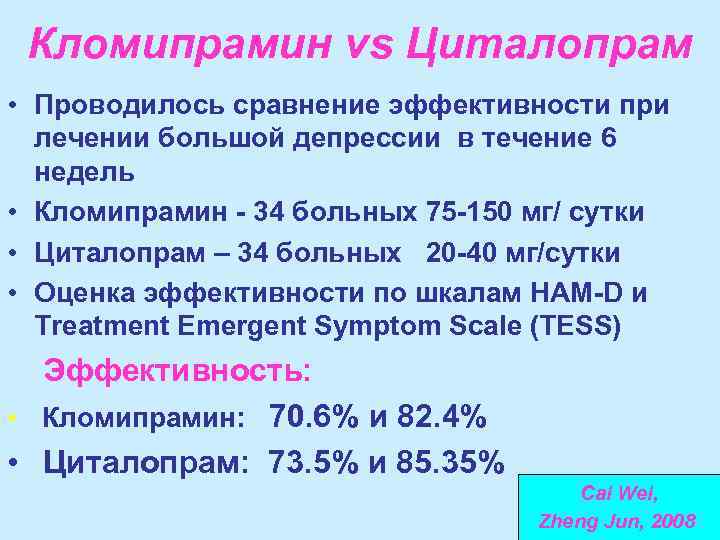 Кломипрамин vs Циталопрам

• Проводилось сравнение эффективности при лечении большой депрессии в течение 6 недель
• Кломипрамин - 34 больных 75-150 мг/ сутки
• Циталопрам – 34 больных 20-40 мг/сутки
• Оценка эффективности по шкалам HAM-D и Treatment Emergent Symptom Scale (TESS)

Эффективность:
• Кломипрамин: 70.6% и 82.4%
• Циталопрам: 73.5% и 85.35%

Cai Wei,
Zheng Jun, 2008